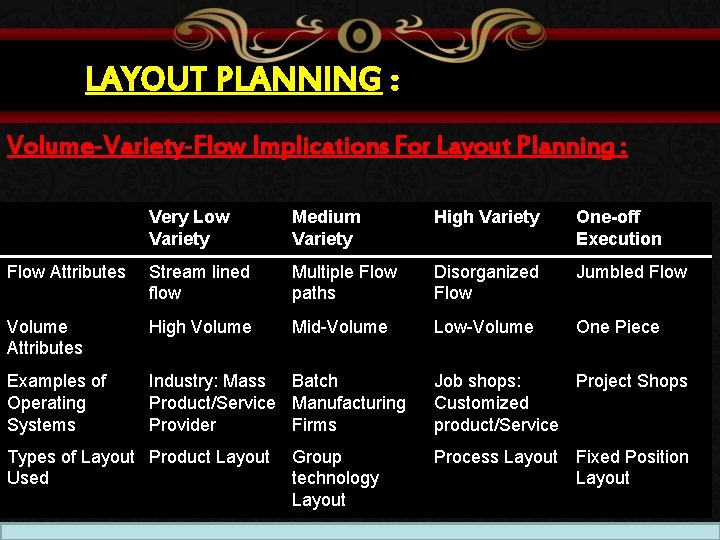 LAYOUT PLANNING :

Volume-Variety-Flow Implications For Layout Planning :

| | Very Low Variety | Medium Variety | High Variety | One-off Execution |
|---|---|---|---|---|
| Flow Attributes | Stream lined flow | Multiple Flow paths | Disorganized Flow | Jumbled Flow |
| Volume Attributes | High Volume | Mid-Volume | Low-Volume | One Piece |
| Examples of Operating Systems | Industry: Mass Product/Service Provider | Batch Manufacturing Firms | Job shops: Customized product/Service | Project Shops |
| Types of Layout Used | Product Layout | Group technology Layout | Process Layout | Fixed Position Layout |